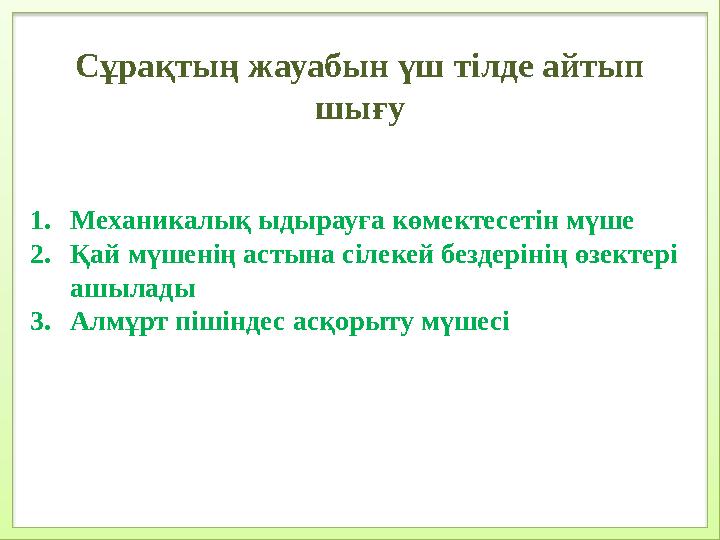 Сұрақтың жауабын үш тілде айтып шығу

1. Механикалық ыдырауға көмектесетін мүше
2. Қай мүшенің астына сілекей бездерінің өзектері ашылады
3. Алмұрт пішіндес асқорыту мүшесі